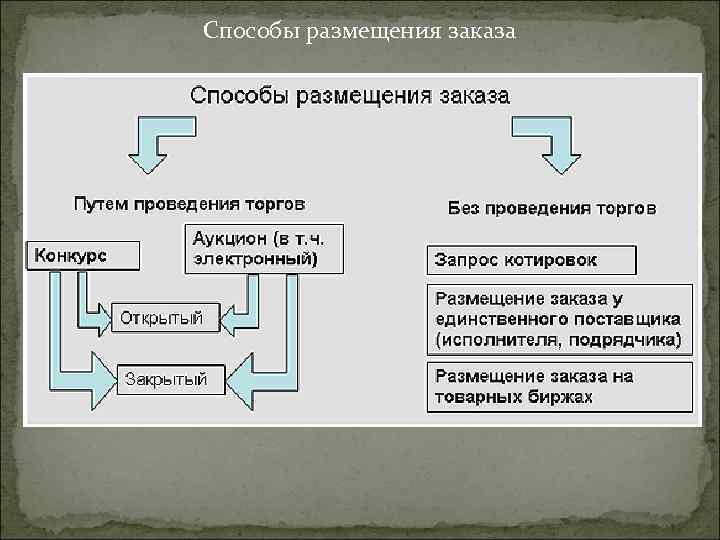 Способы размещения заказа

Способы размещения заказа

Путем проведения торгов

Конкурс

Аукцион (в т.ч. электронный)

Открытый

Закрытый

Без проведения торгов

Запрос котировок

Размещение заказа у единственного поставщика (исполнителя, подрядчика)

Размещение заказа на товарных биржах